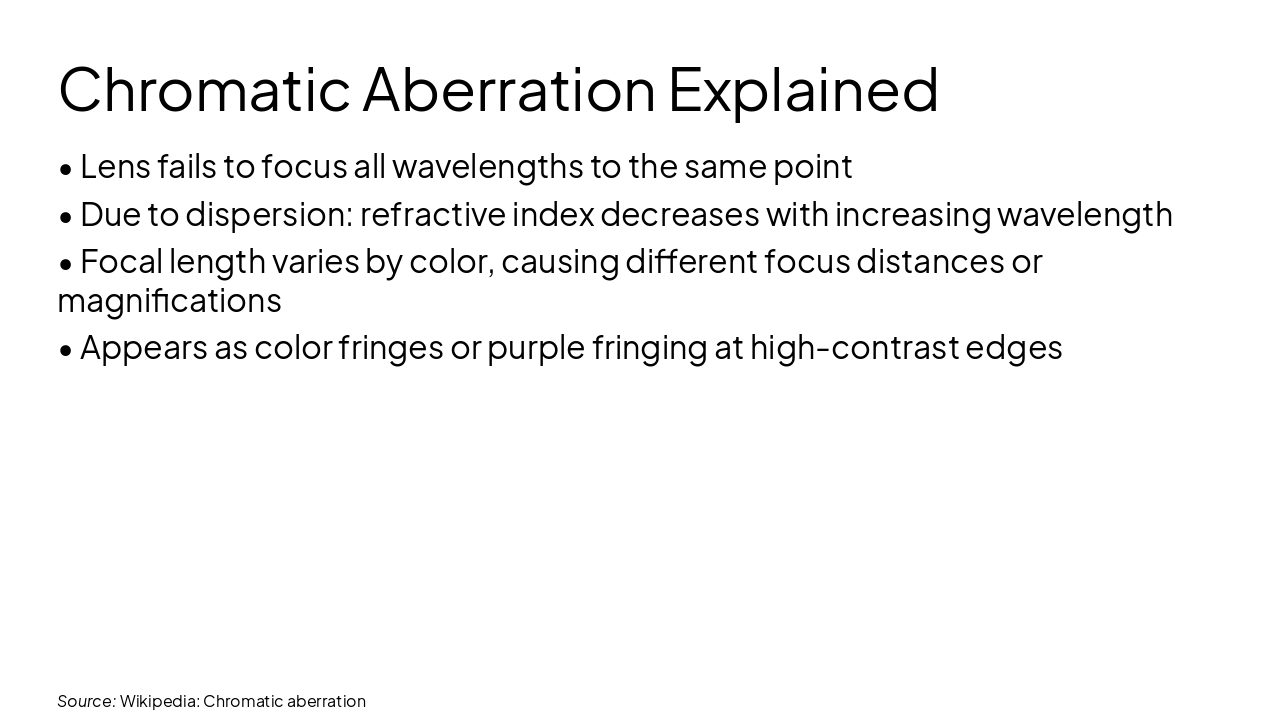 Chromatic Aberration Explained

• Lens fails to focus all wavelengths to the same point

• Due to dispersion: refractive index decreases with increasing wavelength

• Focal length varies by color, causing different focus distances or magnifications

• Appears as color fringes or purple fringing at high-contrast edges

Source: Wikipedia: Chromatic aberration